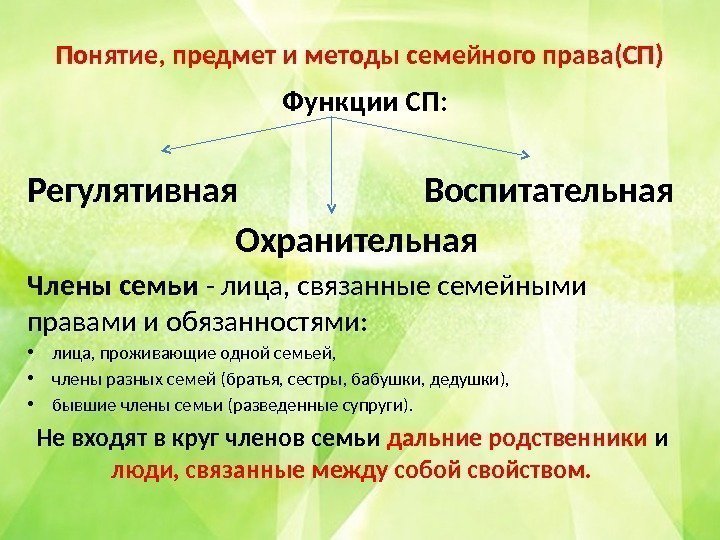 Понятие, предмет и методы семейного права(СП)

Функции СП:

Регулятивная

Воспитательная

Охранительная

Члены семьи - лица, связанные семейными правами и обязанностями:

• лица, проживающие одной семьей,
• члены разных семей (братья, сестры, бабушки, дедушки),
• бывшие члены семьи (разведенные супруги).

Не входят в круг членов семьи дальние родственники и люди, связанные между собой свойством.